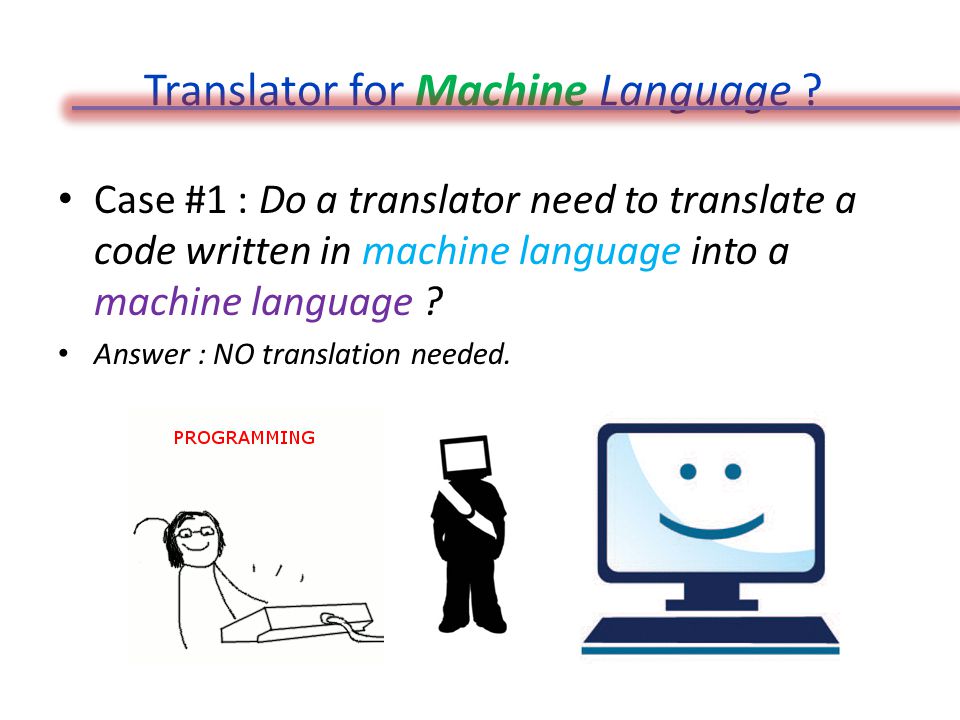 Translator for Machine Language ?

• Case #1 : Do a translator need to translate a code written in machine language into a machine language ?

• Answer : NO translation needed.

PROGRAMMING